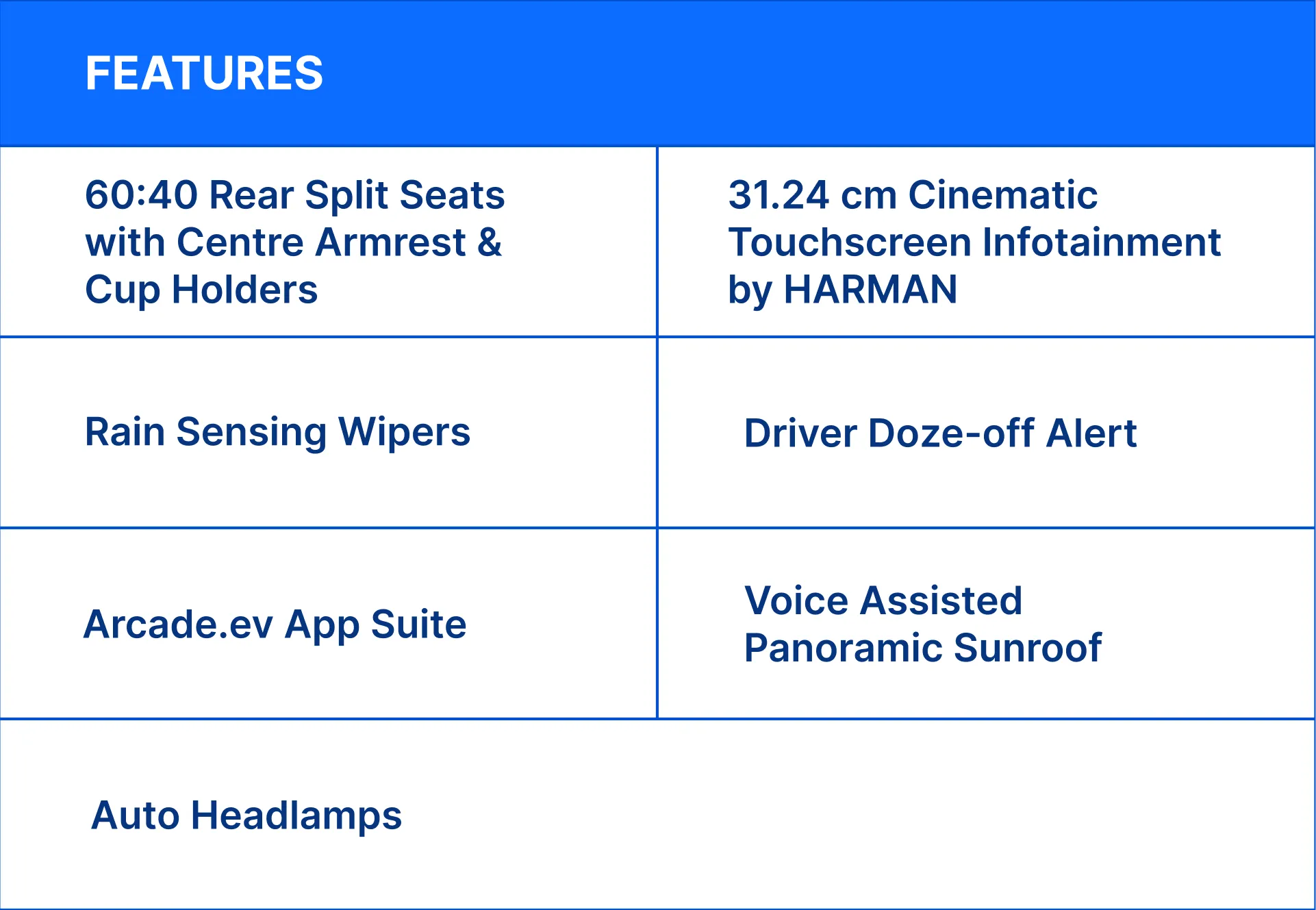 | FEATURES | |
|---|---|
| 60:40 Rear Split Seats with Centre Armrest & Cup Holders | 31.24 cm Cinematic Touchscreen Infotainment by HARMAN |
| Rain Sensing Wipers | Driver Doze-off Alert |
| Arcade.ev App Suite | Voice Assisted Panoramic Sunroof |
| Auto Headlamps | |